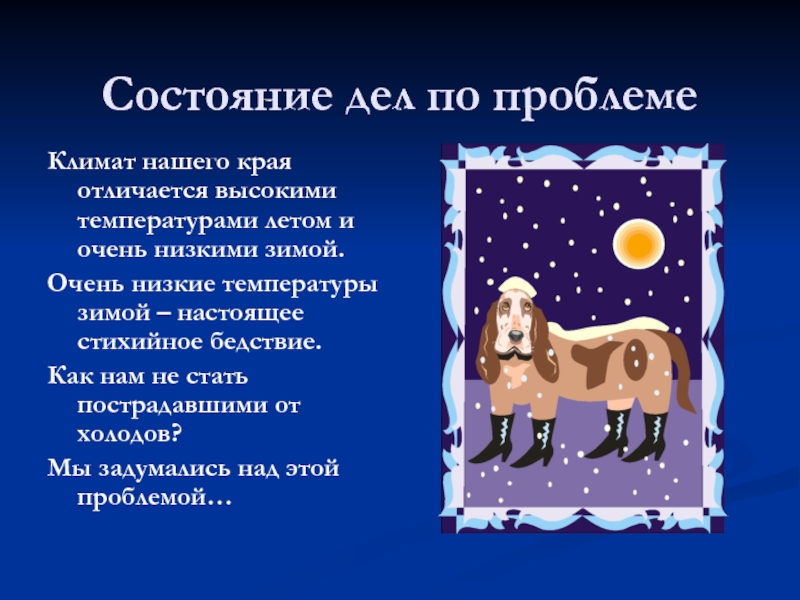 Состояние дел по проблеме

Климат нашего края отличается высокими температурами летом и очень низкими зимой.

Очень низкие температуры зимой – настоящее стихийное бедствие.

Как нам не стать пострадавшими от холодов?

Мы задумались над этой проблемой…